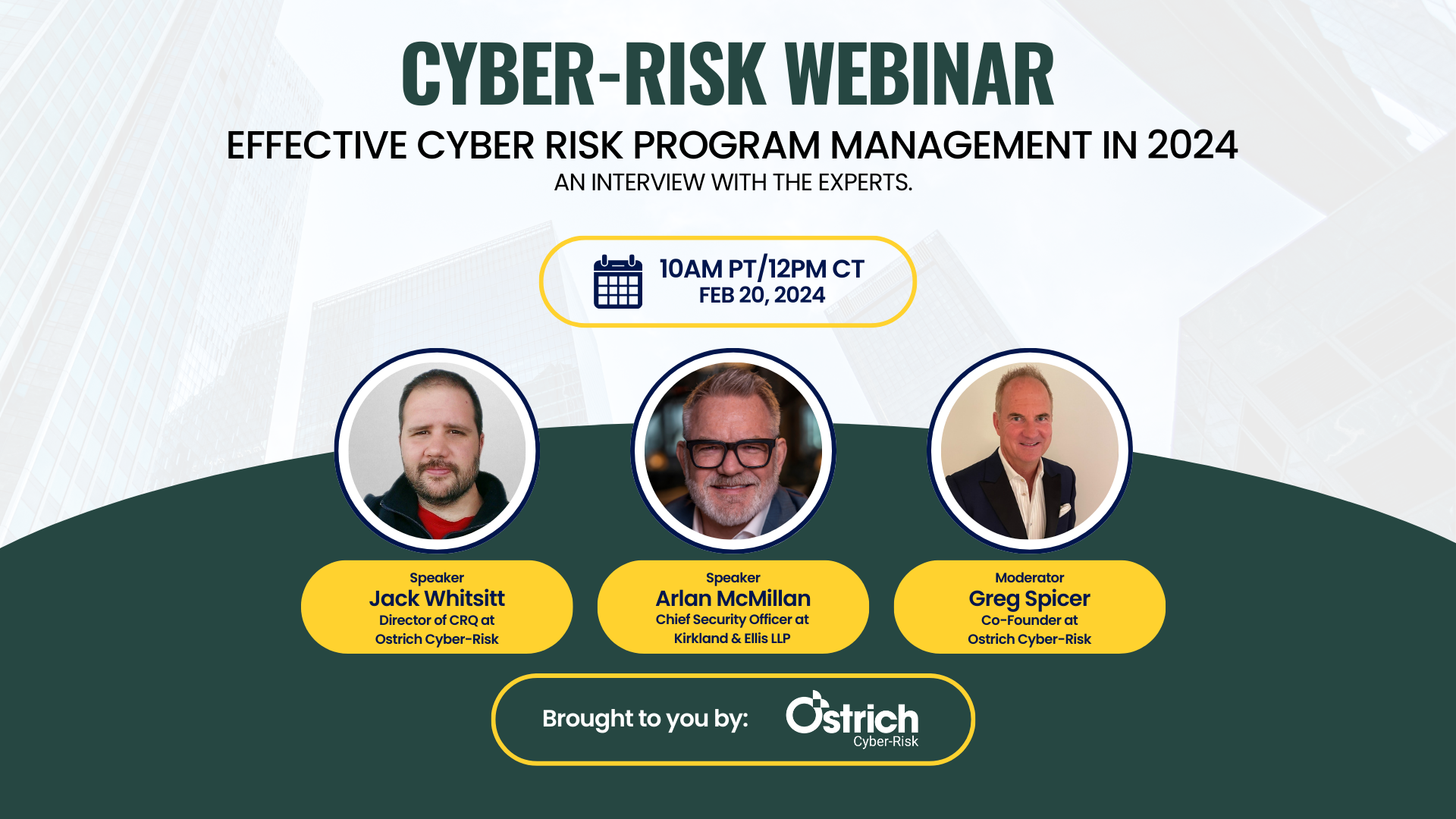 CYBER-RISK WEBINAR

EFFECTIVE CYBER RISK PROGRAM MANAGEMENT IN 2024

AN INTERVIEW WITH THE EXPERTS.

10AM PT/12PM CT
FEB 20, 2024

Speaker
Jack Whitsitt
Director of CRQ at Ostrich Cyber-Risk

Speaker
Arlan McMillan
Chief Security Officer at Kirkland & Ellis LLP

Moderator
Greg Spicer
Co-Founder at Ostrich Cyber-Risk

Brought to you by:

Ostrich
Cyber-Risk